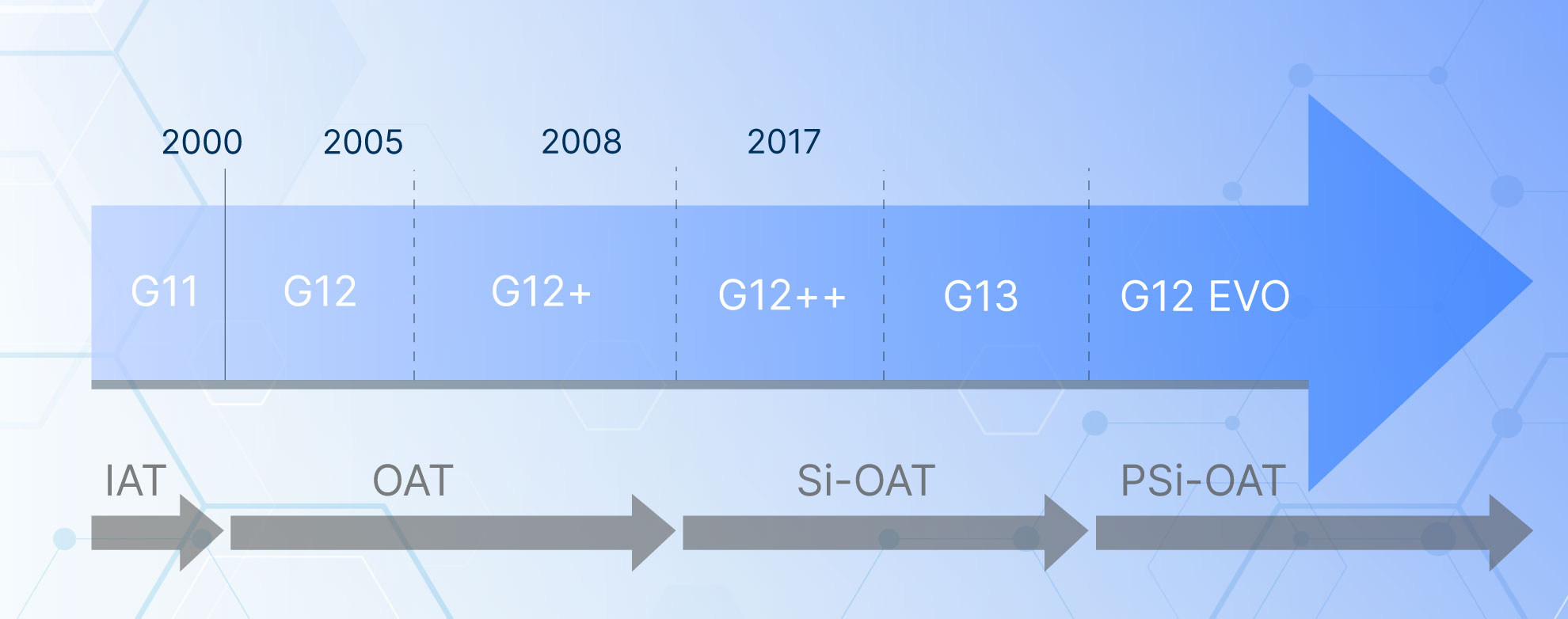 2000 2005 2008 2017

G11 G12 G12+ G12++ G13 G12 EVO

IAT OAT Si-OAT PSi-OAT